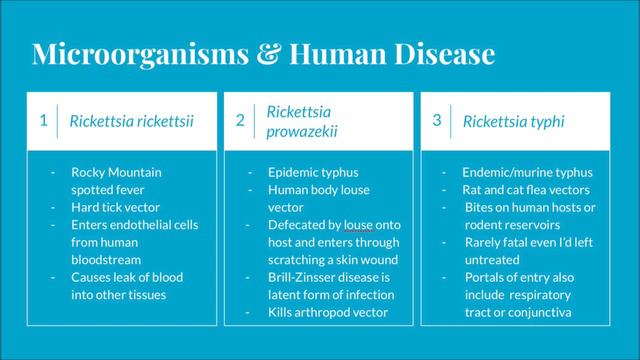 Microorganisms & Human Disease

1 Rickettsia rickettsii

- Rocky Mountain spotted fever
- Hard tick vector
- Enters endothelial cells from human bloodstream
- Causes leak of blood into other tissues

2 Rickettsia prowazekii

- Epidemic typhus
- Human body louse vector
- Defecated by louse onto host and enters through scratching a skin wound
- Brill-Zinsser disease is latent form of infection
- Kills arthropod vector

3 Rickettsia typhi

- Endemic/murine typhus
- Rat and cat flea vectors
- Bites on human hosts or rodent reservoirs
- Rarely fatal even I'd left untreated
- Portals of entry also include respiratory tract or conjunctiva